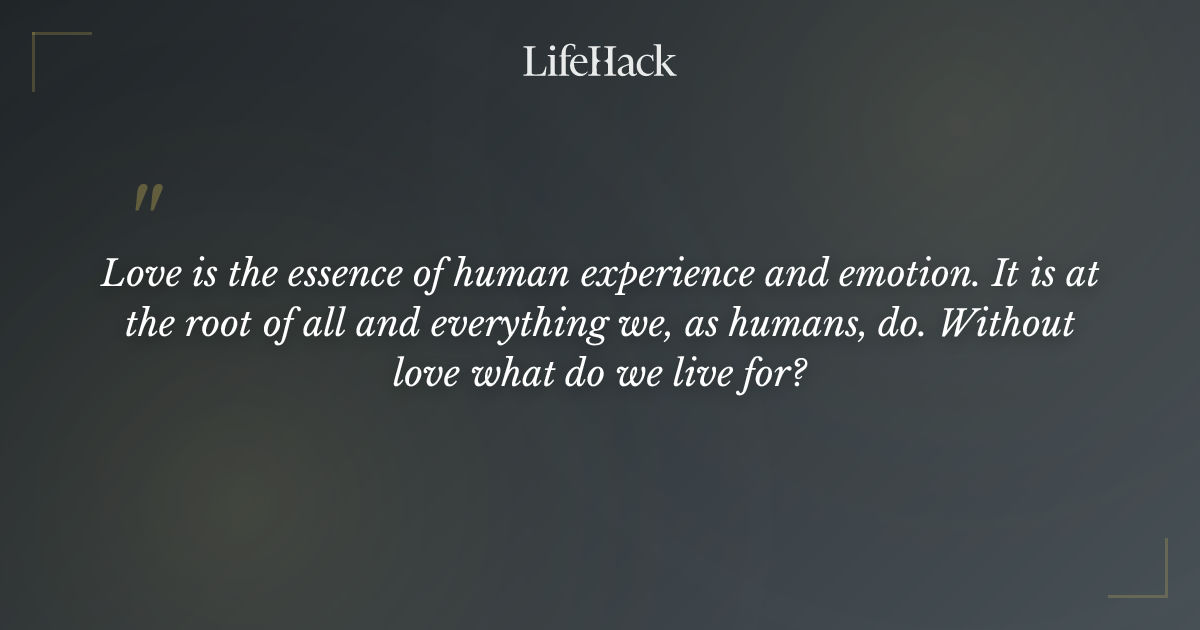 LifeHack

"

Love is the essence of human experience and emotion. It is at the root of all and everything we, as humans, do. Without love what do we live for?